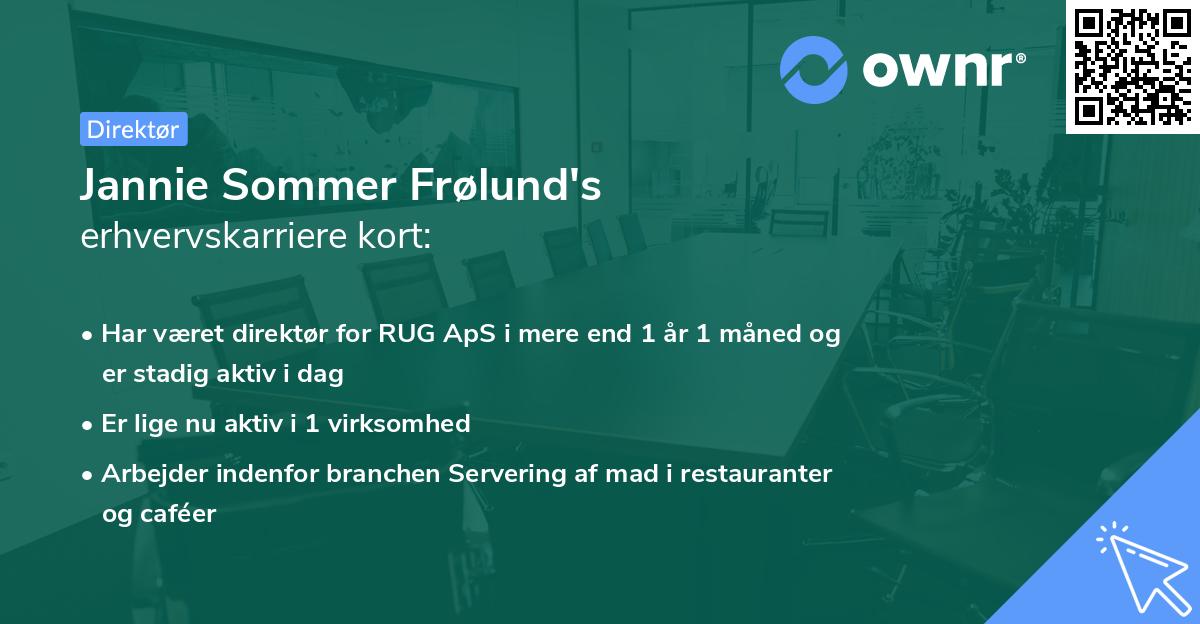 ownr®

Direktør

Jannie Sommer Frølund's
erhvervskarriere kort:

• Har været direktør for RUG ApS i mere end 1 år 1 måned og er stadig aktiv i dag

• Er lige nu aktiv i 1 virksomhed

• Arbejder indenfor branchen Servering af mad i restauranter og caféer